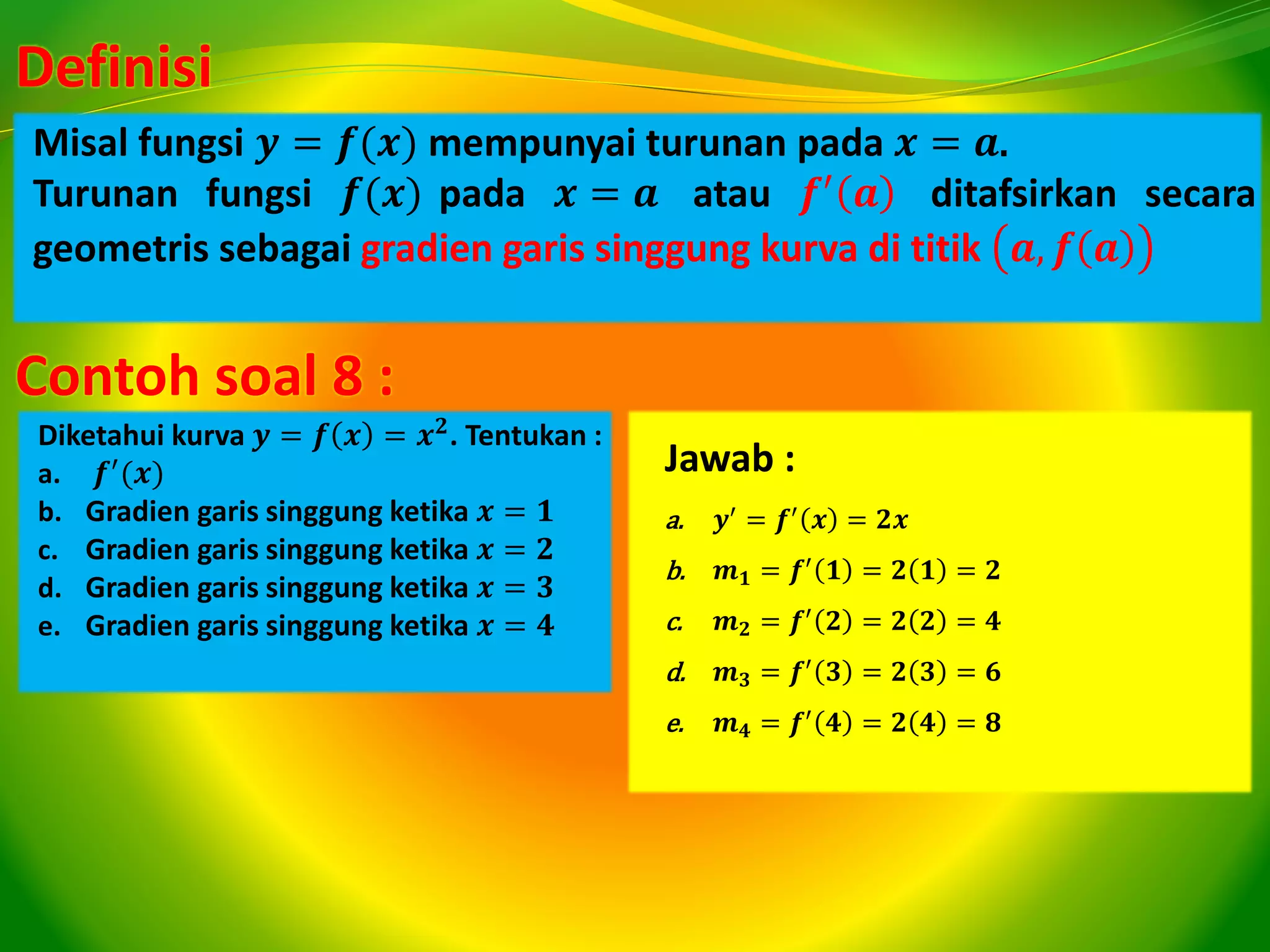 Definisi

Misal fungsi $y = f(x)$ mempunyai turunan pada $x = a$.
Turunan fungsi $f(x)$ pada $x = a$ atau $f'(a)$ ditafsirkan secara geometris sebagai gradien garis singgung kurva di titik $(a, f(a))$

Contoh soal 8 :

Diketahui kurva $y = f(x) = x^2$. Tentukan :
a. $f'(x)$
b. Gradien garis singgung ketika $x = 1$
c. Gradien garis singgung ketika $x = 2$
d. Gradien garis singgung ketika $x = 3$
e. Gradien garis singgung ketika $x = 4$

Jawab :

a. $y' = f'(x) = 2x$
b. $m_1 = f'(1) = 2(1) = 2$
c. $m_2 = f'(2) = 2(2) = 4$
d. $m_3 = f'(3) = 2(3) = 6$
e. $m_4 = f'(4) = 2(4) = 8$